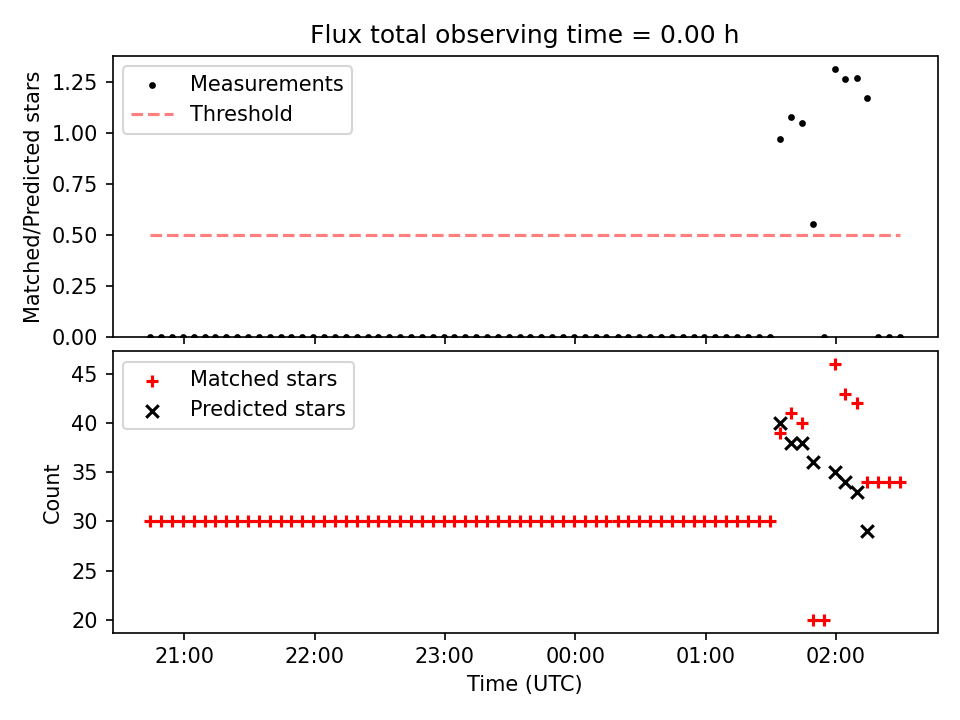 Flux total observing time = 0.00 h

Measurements
Threshold

Matched/Predicted stars
1.25
1.00
0.75
0.50
0.25
0.00

Matched stars
Predicted stars

Count
45
40
35
30
25
20

21:00
22:00
23:00
00:00
01:00
02:00
Time (UTC)